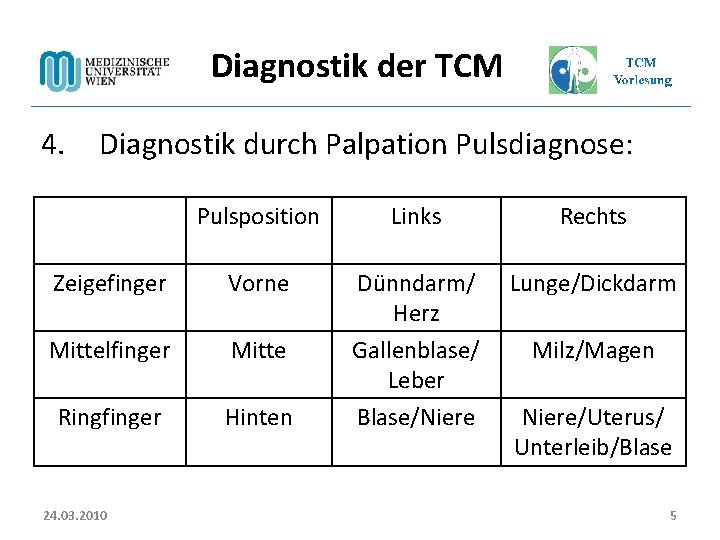 MEDIZINISCHE UNIVERSITÄT WIEN

Diagnostik der TCM

TCM Vorlesung

4. Diagnostik durch Palpation Pulsdiagnose:

| | Pulsposition | Links | Rechts |
|---|---|---|---|
| Zeigefinger | Vorne | Dünndarm/ Herz | Lunge/Dickdarm |
| Mittelfinger | Mitte | Gallenblase/ Leber | Milz/Magen |
| Ringfinger | Hinten | Blase/Niere | Niere/Uterus/ Unterleib/Blase |

24.03.2010

5